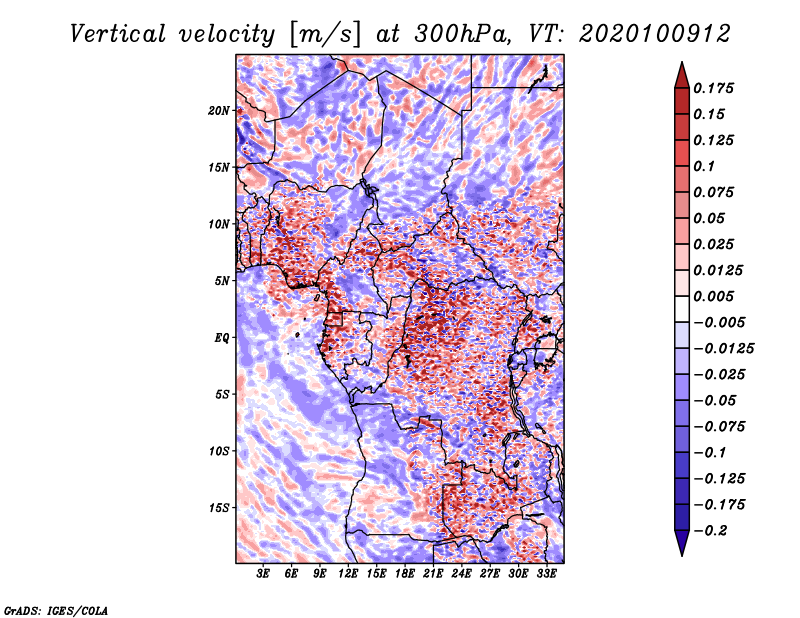 Vertical velocity [m/s] at 300hPa, VT: 2020100912

20N
15N
10N
5N
EQ
5S
10S
15S

3E 6E 9E 12E 15E 18E 21E 24E 27E 30E 33E

0.175
0.15
0.125
0.1
0.075
0.05
0.025
0.0125
0.005
−0.005
−0.0125
−0.025
−0.05
−0.075
−0.1
−0.125
−0.175
−0.2

GrADS: IGES/COLA